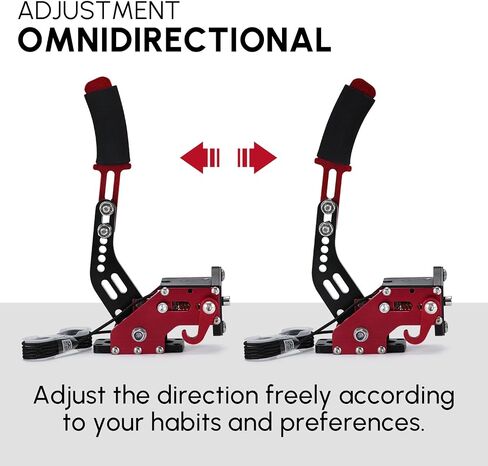 ADJUSTMENT
OMNIDIRECTIONAL

Adjust the direction freely according to your habits and preferences.